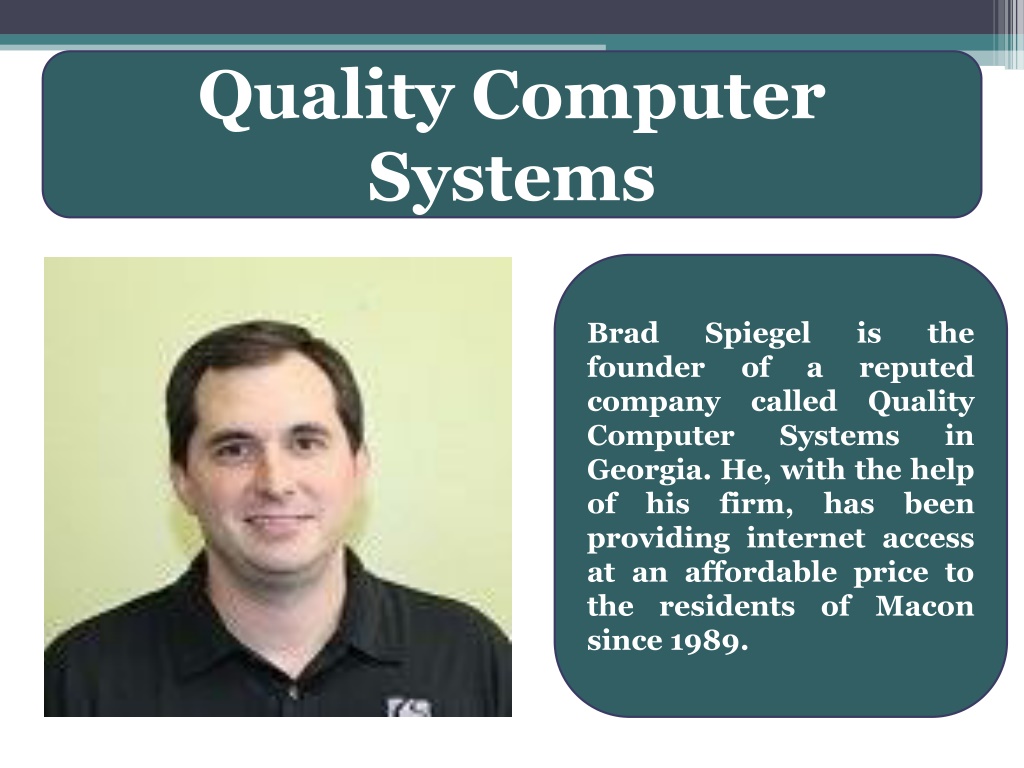 Quality Computer Systems

Brad Spiegel is the founder of a reputed company called Quality Computer Systems in Georgia. He, with the help of his firm, has been providing internet access at an affordable price to the residents of Macon since 1989.